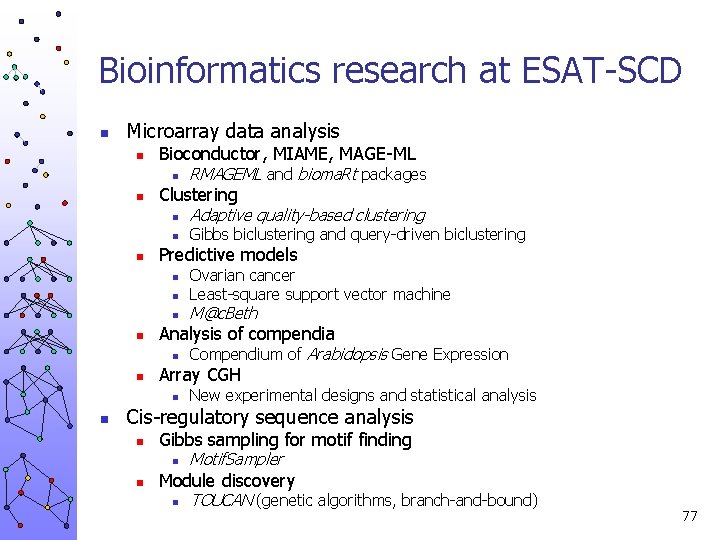 Bioinformatics research at ESAT-SCD

- Microarray data analysis
  - Bioconductor, MIAME, MAGE-ML
    - RMAGEML and biomaRt packages
  - Clustering
    - Adaptive quality-based clustering
    - Gibbs biclustering and query-driven biclustering
  - Predictive models
    - Ovarian cancer
    - Least-square support vector machine
    - M@cBeth
  - Analysis of compendia
    - Compendium of Arabidopsis Gene Expression
  - Array CGH
    - New experimental designs and statistical analysis
- Cis-regulatory sequence analysis
  - Gibbs sampling for motif finding
    - MotifSampler
  - Module discovery
    - TOUCAN (genetic algorithms, branch-and-bound)

77